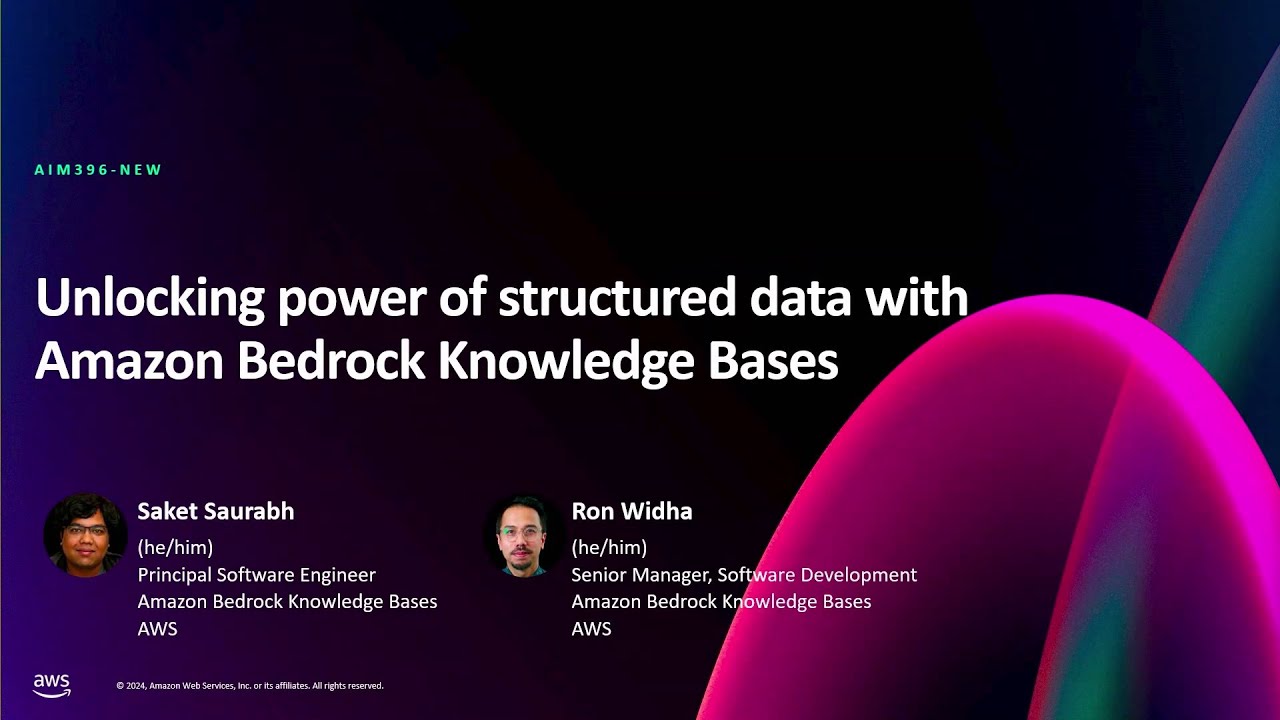 AIM396-NEW

Unlocking power of structured data with Amazon Bedrock Knowledge Bases

Saket Saurabh
(he/him)
Principal Software Engineer
Amazon Bedrock Knowledge Bases
AWS

Ron Widha
(he/him)
Senior Manager, Software Development
Amazon Bedrock Knowledge Bases
AWS

aws

© 2024, Amazon Web Services, Inc. or its affiliates. All rights reserved.